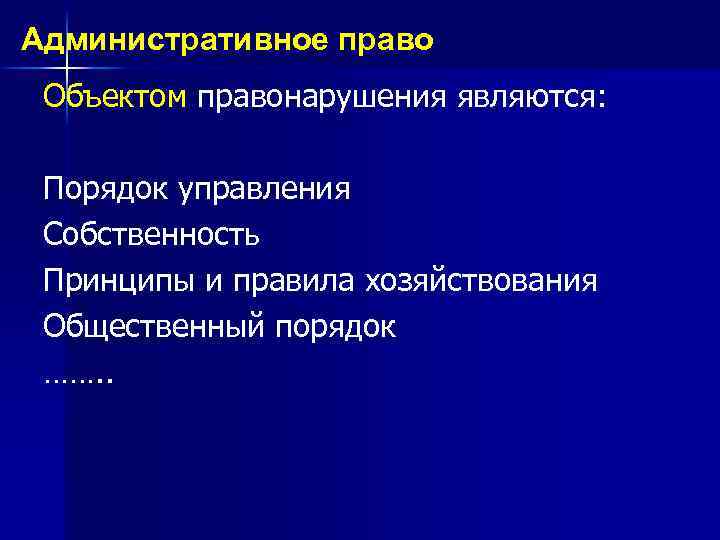 Административное право

Объектом правонарушения являются:

Порядок управления
Собственность
Принципы и правила хозяйствования
Общественный порядок
……..